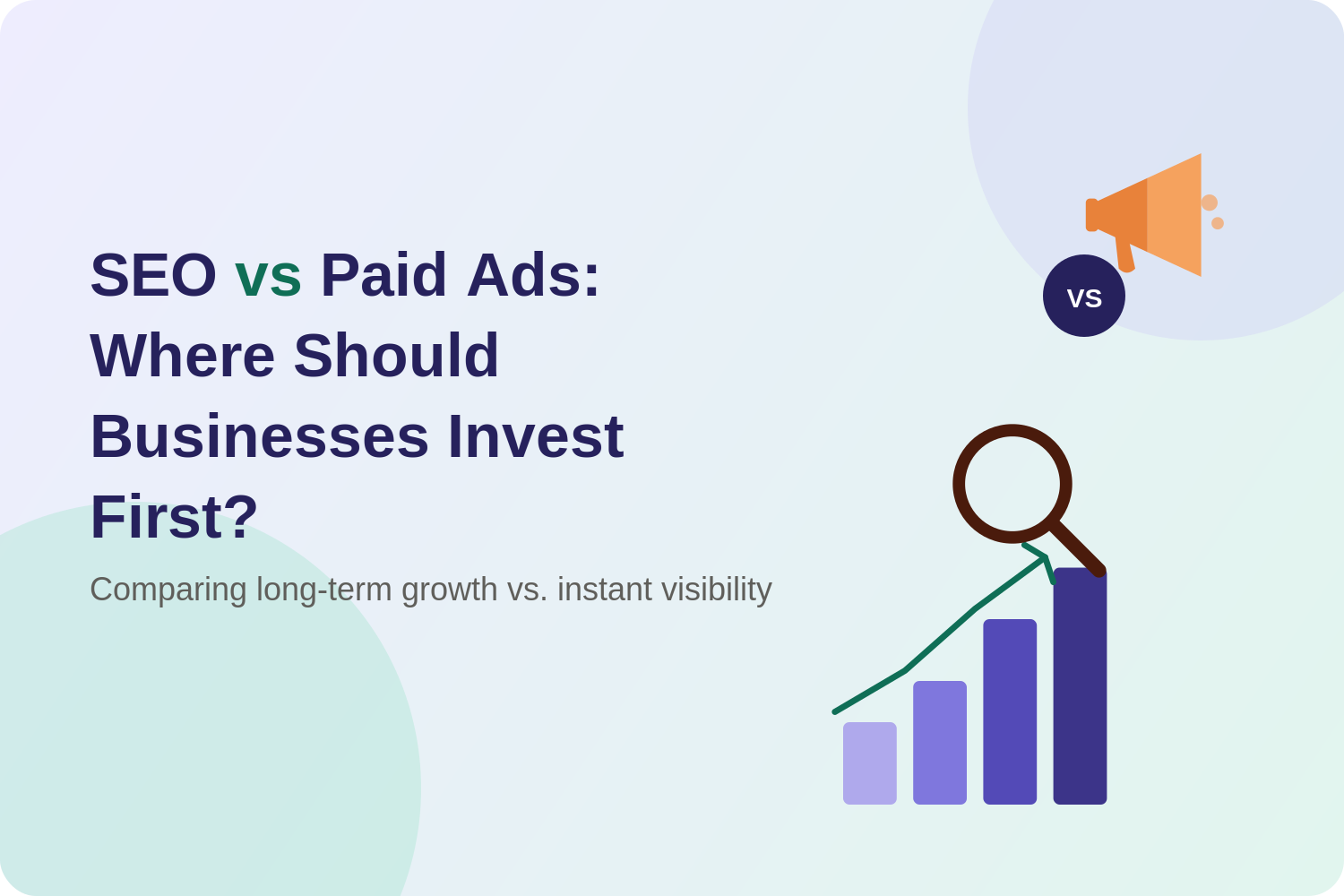 SEO vs Paid Ads: Where Should Businesses Invest First?

Comparing long-term growth vs. instant visibility

VS